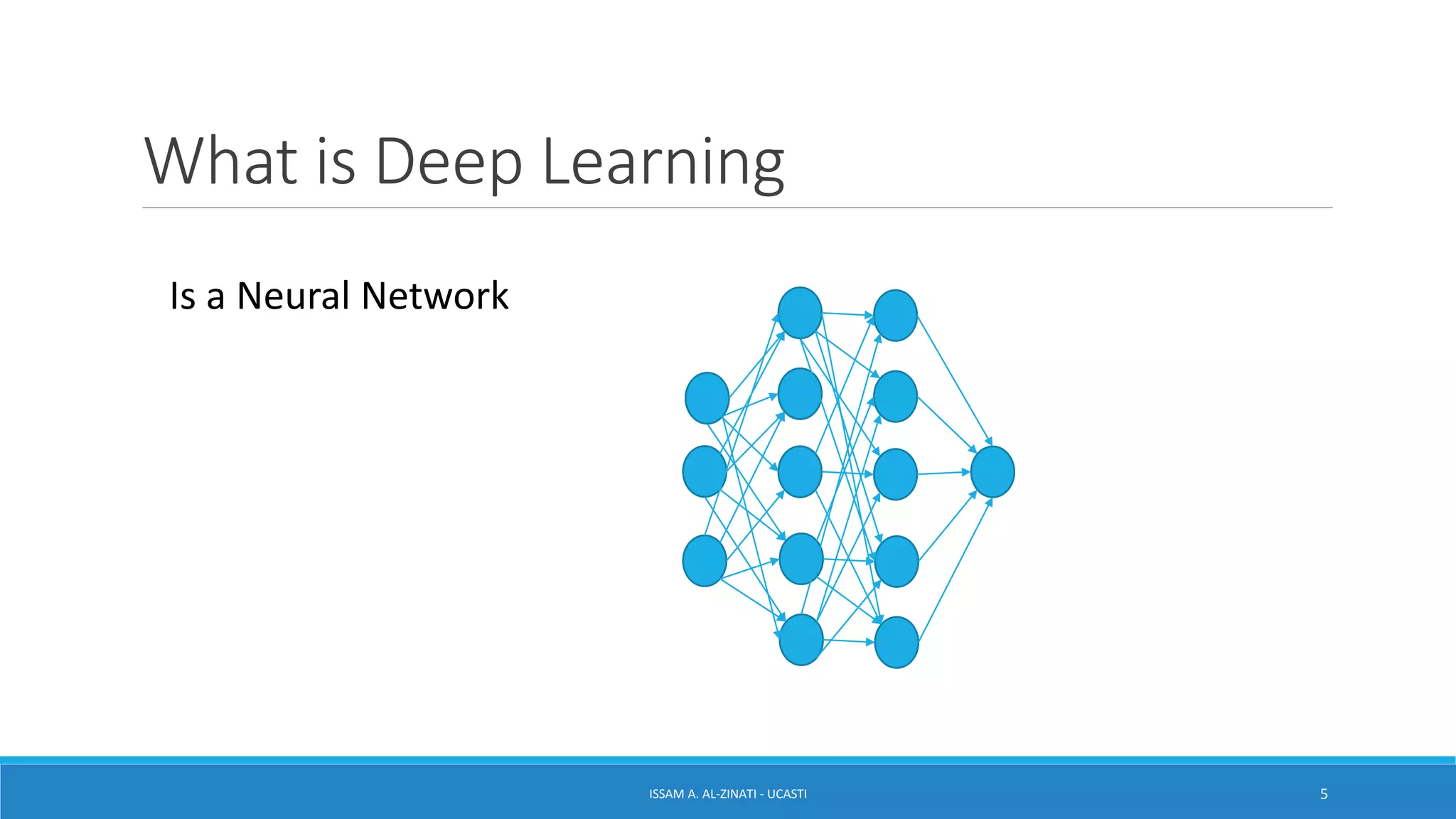 What is Deep Learning

Is a Neural Network

ISSAM A. AL-ZINATI - UCASTI

5